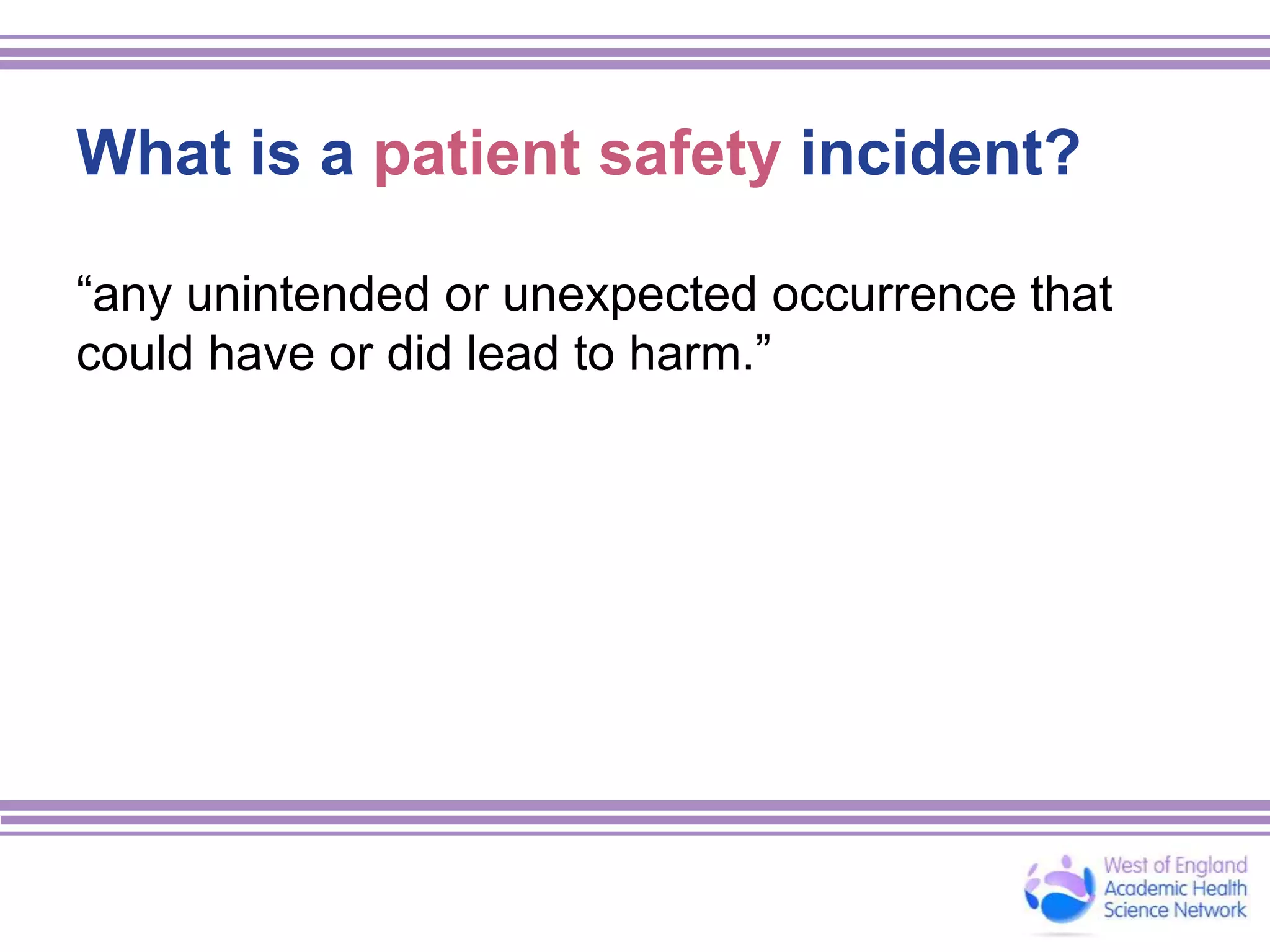 What is a patient safety incident?

“any unintended or unexpected occurrence that could have or did lead to harm.”

West of England
Academic Health
Science Network